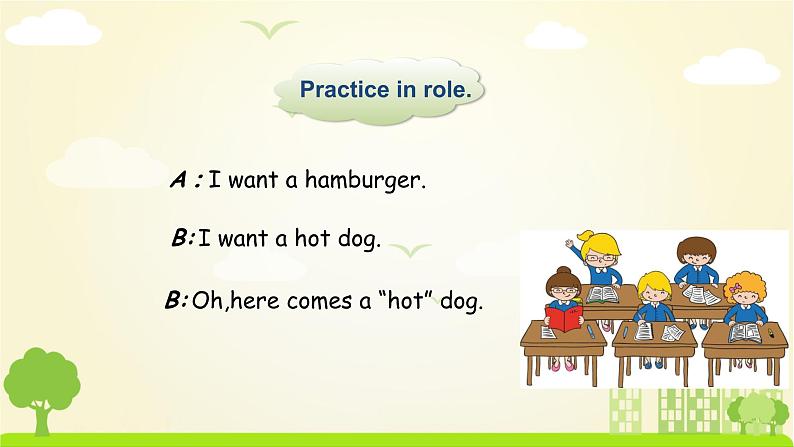 Practice in role.

A : I want a hamburger.

B: I want a hot dog.

B: Oh,here comes a “hot” dog.